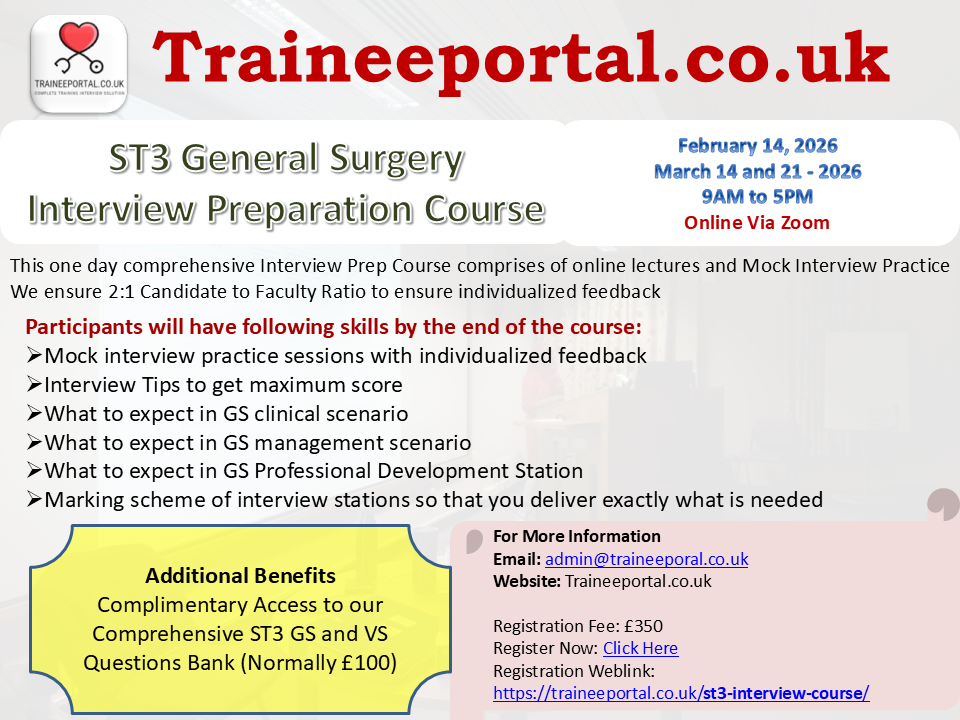 TRAINEEPORTAL.CO.UK
COMPLETE TRAINING INTERVIEW SOLUTION

Traineeportal.co.uk

ST3 General Surgery
Interview Preparation Course

February 14, 2026
March 14 and 21 - 2026
9AM to 5PM
Online Via Zoom

This one day comprehensive Interview Prep Course comprises of online lectures and Mock Interview Practice
We ensure 2:1 Candidate to Faculty Ratio to ensure individualized feedback

Participants will have following skills by the end of the course:
➢Mock interview practice sessions with individualized feedback
➢Interview Tips to get maximum score
➢What to expect in GS clinical scenario
➢What to expect in GS management scenario
➢What to expect in GS Professional Development Station
➢Marking scheme of interview stations so that you deliver exactly what is needed

Additional Benefits
Complimentary Access to our Comprehensive ST3 GS and VS Questions Bank (Normally £100)

For More Information
Email: admin@traineeporal.co.uk
Website: Traineeportal.co.uk

Registration Fee: £350
Register Now: Click Here
Registration Weblink:
https://traineeportal.co.uk/st3-interview-course/